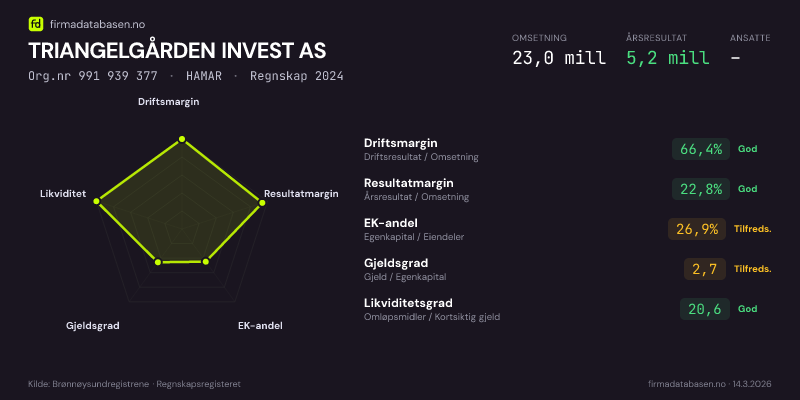 fd firmadatabasen.no

TRIANGELGÅRDEN INVEST AS

Org.nr 991 939 377 · HAMAR · Regnskap 2024

OMSETNING
23,0 mill

ÅRSRESULTAT
5,2 mill

ANSATTE
-

Driftsmargin
Resultatmargin
EK-andel
Gjeldsgrad
Likviditet

Driftsmargin
Driftsresultat / Omsetning
66,4% God

Resultatmargin
Årsresultat / Omsetning
22,8% God

EK-andel
Egenkapital / Eiendeler
26,9% Tilfreds.

Gjeldsgrad
Gjeld / Egenkapital
2,7 Tilfreds.

Likviditetsgrad
Omløpsmidler / Kortsiktig gjeld
20,6 God

Kilde: Brønnøysundregistrene · Regnskapsregisteret

firmadatabasen.no · 14.3.2026